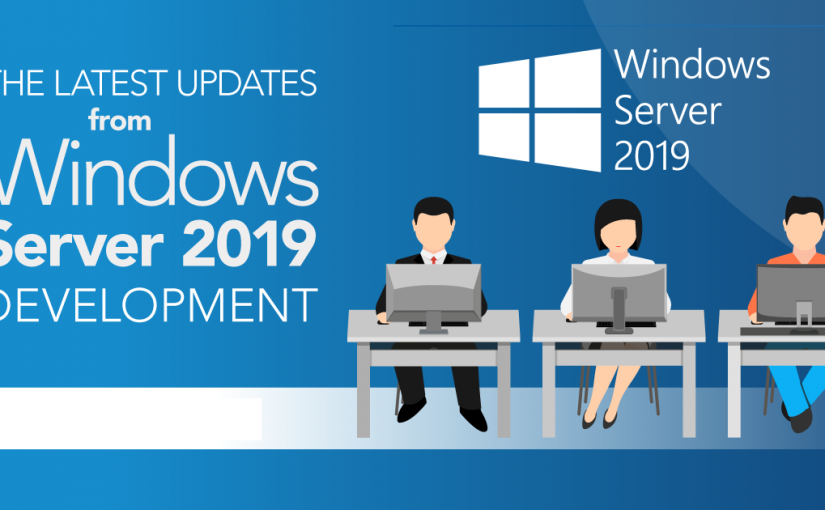 THE LATEST UPDATES
from
Windows
Server 2019
DEVELOPMENT

Windows
Server
2019